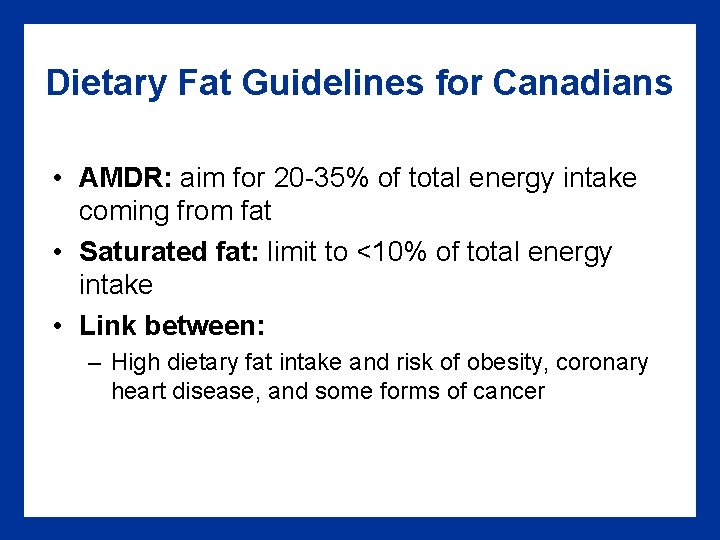 Dietary Fat Guidelines for Canadians

• AMDR: aim for 20-35% of total energy intake coming from fat

• Saturated fat: limit to <10% of total energy intake

• Link between:

– High dietary fat intake and risk of obesity, coronary heart disease, and some forms of cancer